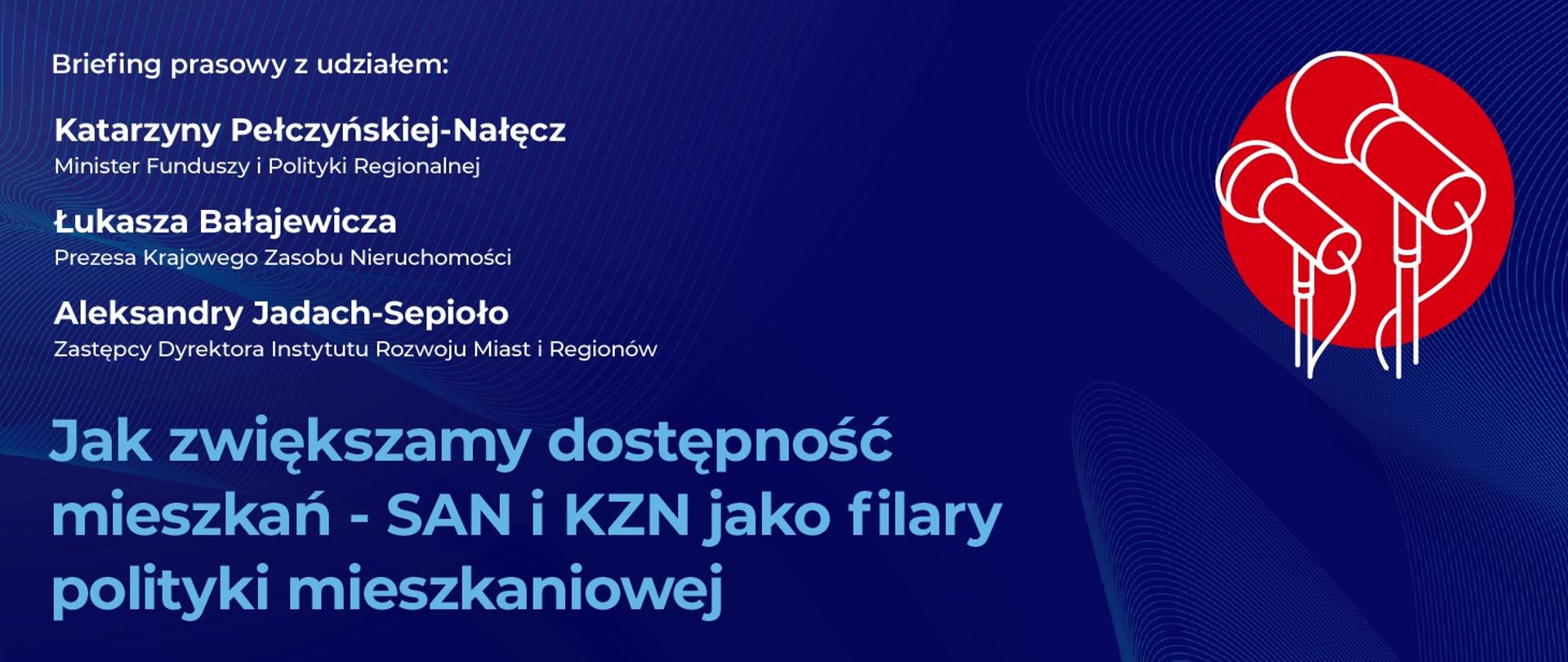 Briefing prasowy z udziałem:

Katarzyny Pełczyńskiej-Nałęcz
Minister Funduszy i Polityki Regionalnej

Łukasza Bałajewicza
Prezesa Krajowego Zasobu Nieruchomości

Aleksandry Jadach-Sepioło
Zastępcy Dyrektora Instytutu Rozwoju Miast i Regionów

Jak zwiększamy dostępność mieszkań - SAN i KZN jako filary polityki mieszkaniowej